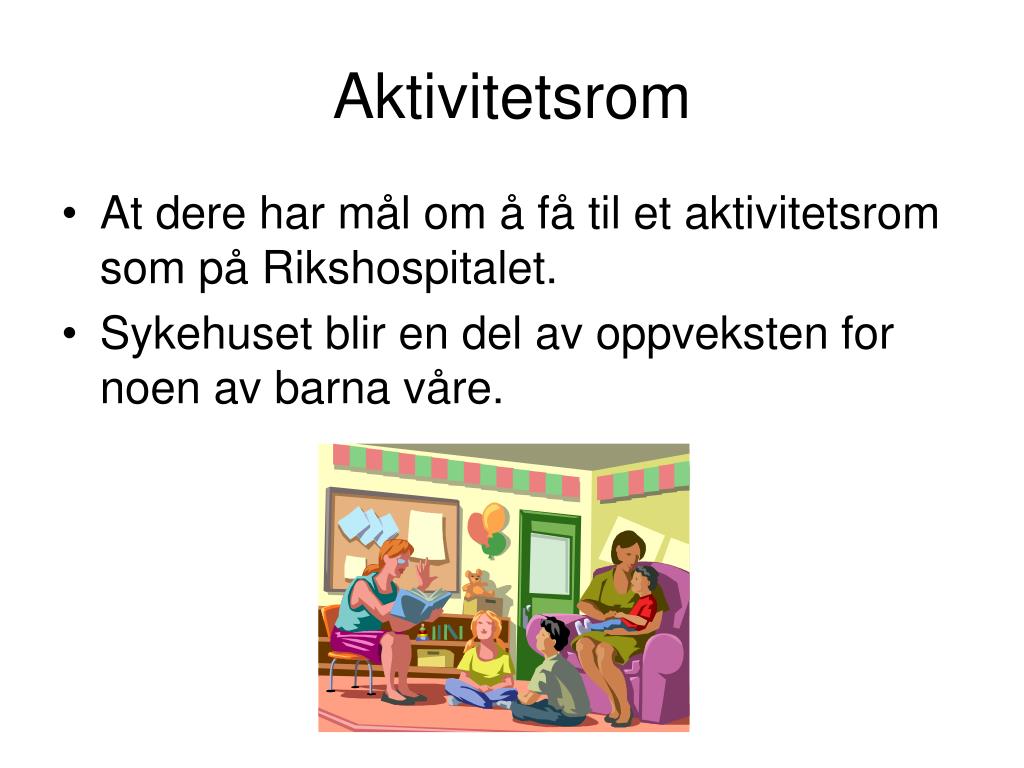 Aktivitetsrom

• At dere har mål om å få til et aktivitetsrom som på Rikshospitalet.
• Sykehuset blir en del av oppveksten for noen av barna våre.